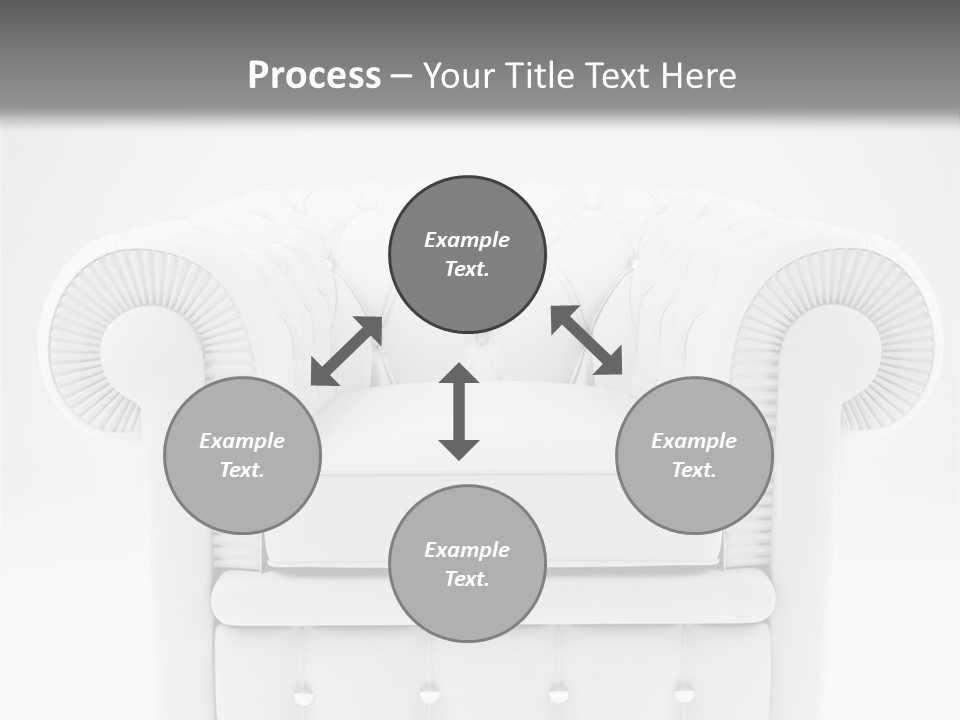 Process – Your Title Text Here

Example Text.

Example Text.

Example Text.

Example Text.